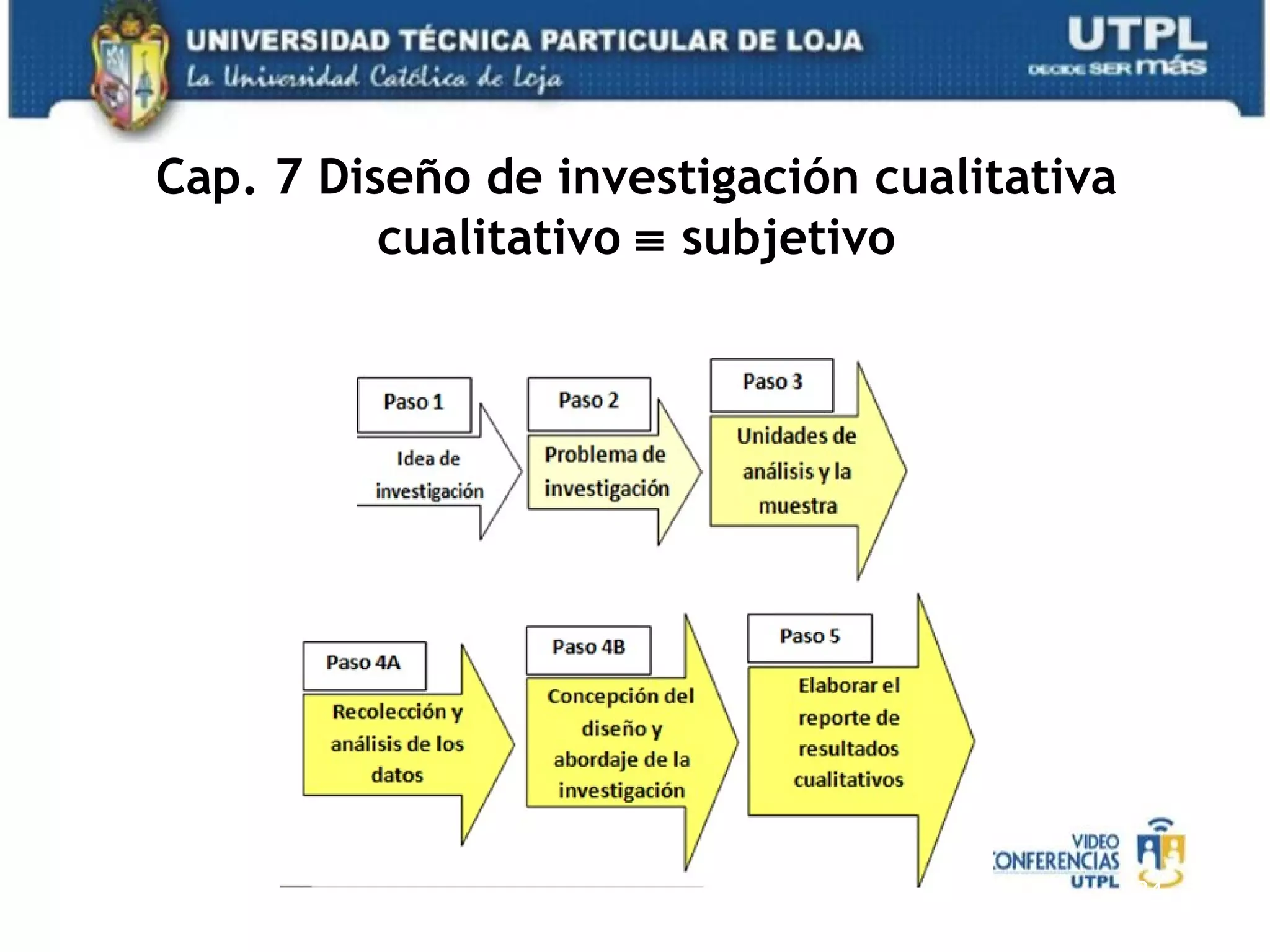 UNIVERSIDAD TÉCNICA PARTICULAR DE LOJA
La Universidad Católica de Loja

UTPL
DECIDE SER más

Cap. 7 Diseño de investigación cualitativa
cualitativo ≡ subjetivo

Paso 1
Idea de investigación

Paso 2
Problema de investigación

Paso 3
Unidades de análisis y la muestra

Paso 4A
Recolección y análisis de los datos

Paso 4B
Concepción del diseño y abordaje de la investigación

Paso 5
Elaborar el reporte de resultados cualitativos

VIDEO
CONFERENCIAS
UTPL